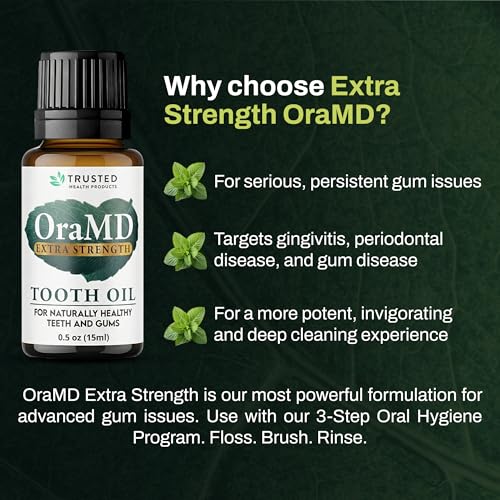 TRUSTED
HEALTH PRODUCTS

OraMD
EXTRA STRENGTH

TOOTH OIL

FOR NATURALLY HEALTHY TEETH AND GUMS

0.5 oz (15ml)

Why choose Extra Strength OraMD?

For serious, persistent gum issues

Targets gingivitis, periodontal disease, and gum disease

For a more potent, invigorating and deep cleaning experience

OraMD Extra Strength is our most powerful formulation for advanced gum issues. Use with our 3-Step Oral Hygiene Program. Floss. Brush. Rinse.